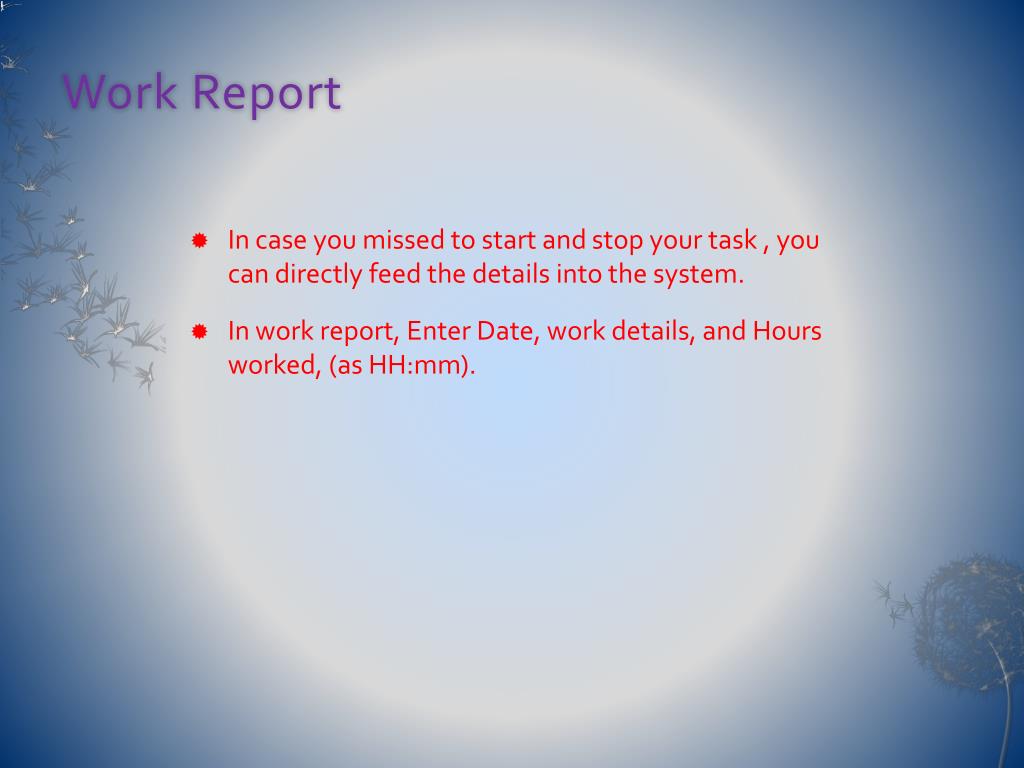 Work Report

In case you missed to start and stop your task , you can directly feed the details into the system.

In work report, Enter Date, work details, and Hours worked, (as HH:mm).